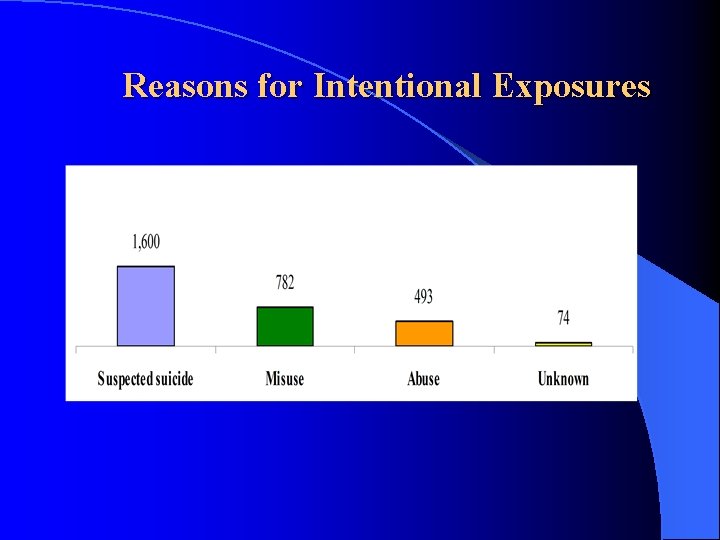 Reasons for Intentional Exposures

1,600
782
493
74

Suspected suicide
Misuse
Abuse
Unknown